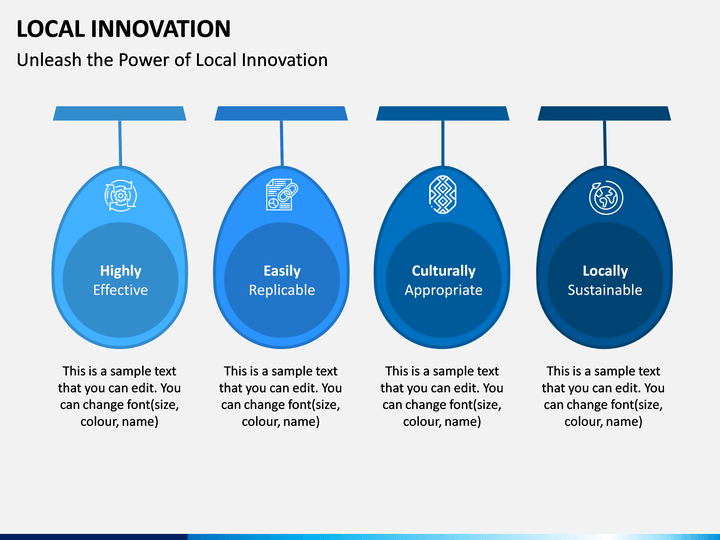 LOCAL INNOVATION

Unleash the Power of Local Innovation

Highly Effective

This is a sample text that you can edit. You can change font(size, colour, name)

Easily Replicable

This is a sample text that you can edit. You can change font(size, colour, name)

Culturally Appropriate

This is a sample text that you can edit. You can change font(size, colour, name)

Locally Sustainable

This is a sample text that you can edit. You can change font(size, colour, name)